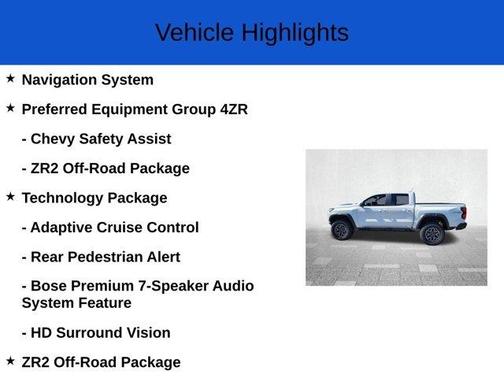 Vehicle Highlights

★ Navigation System

★ Preferred Equipment Group 4ZR

- Chevy Safety Assist

- ZR2 Off-Road Package

★ Technology Package

- Adaptive Cruise Control

- Rear Pedestrian Alert

- Bose Premium 7-Speaker Audio System Feature

- HD Surround Vision

★ ZR2 Off-Road Package